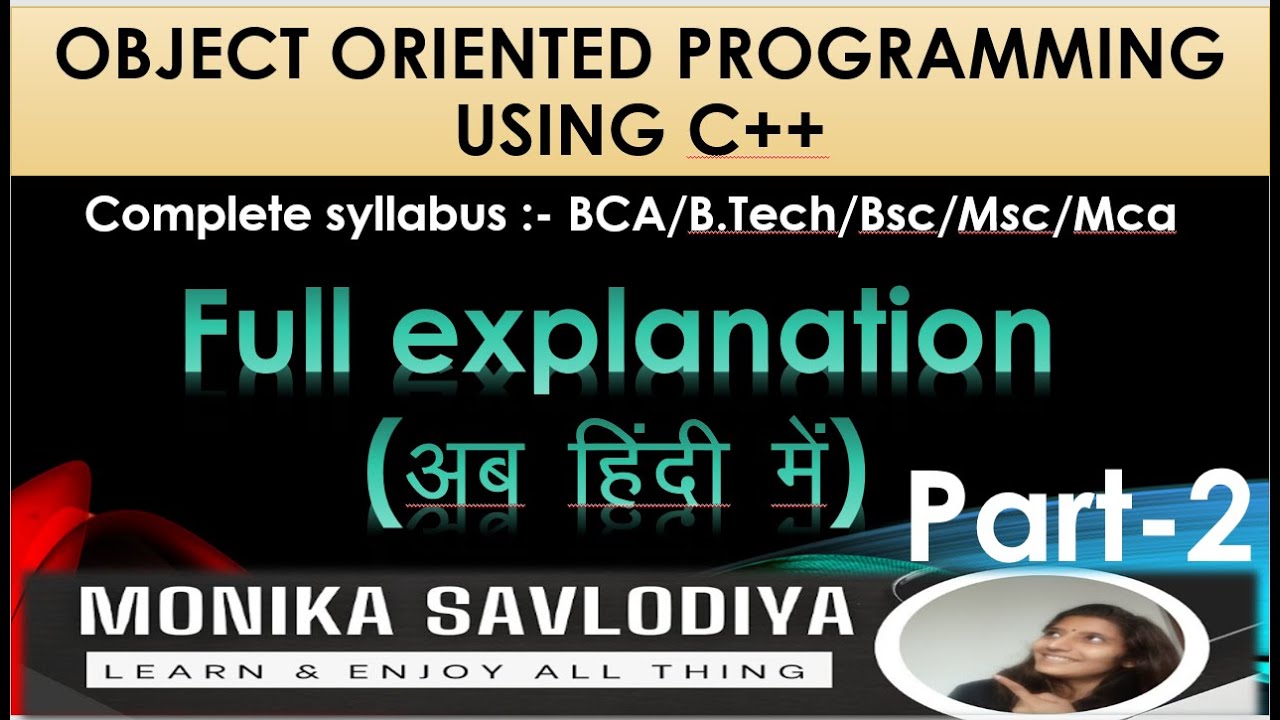 OBJECT ORIENTED PROGRAMMING USING C++

Complete syllabus :- BCA/B.Tech/Bsc/Msc/Mca

Full explanation

(अब हिंदी में)

Part-2

MONIKA SAVLODIYA

LEARN & ENJOY ALL THING